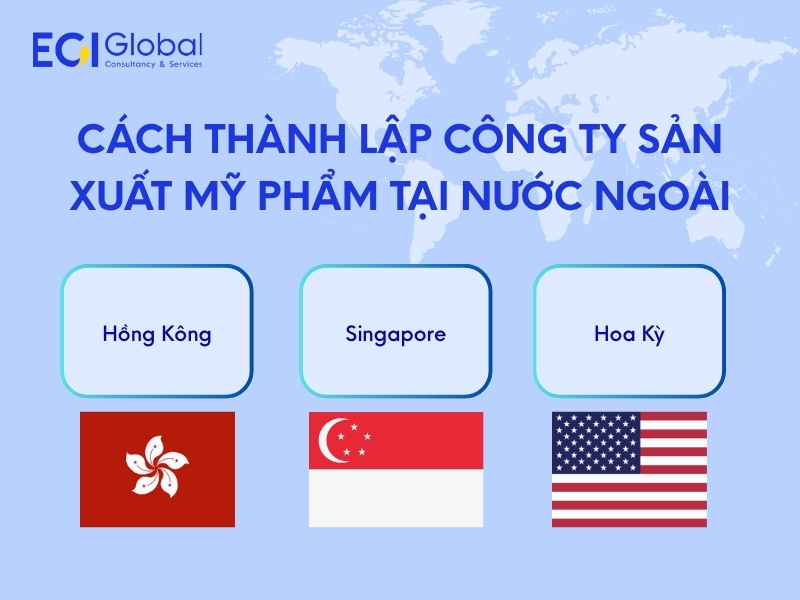 ECI Global
Consultancy & Services

CÁCH THÀNH LẬP CÔNG TY SẢN XUẤT MỸ PHẨM TẠI NƯỚC NGOÀI

Hồng Kông

Singapore

Hoa Kỳ